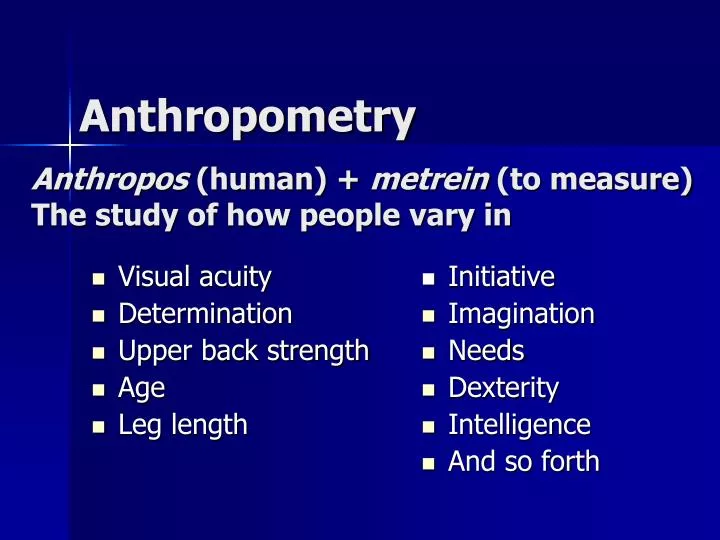 Anthropometry

Anthropos (human) + metrein (to measure)
The study of how people vary in

- Visual acuity
- Determination
- Upper back strength
- Age
- Leg length

- Initiative
- Imagination
- Needs
- Dexterity
- Intelligence
- And so forth